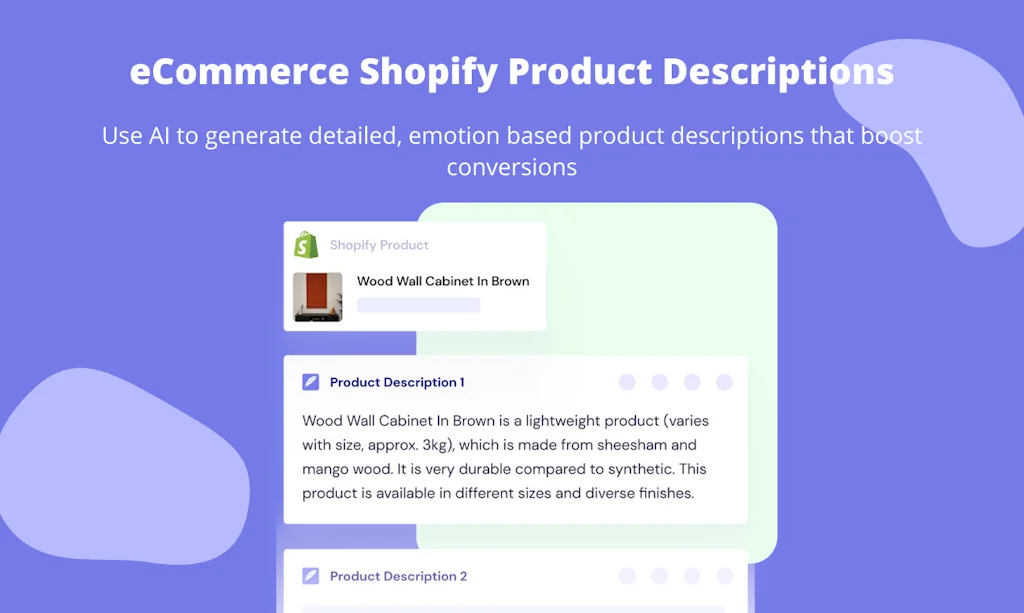 eCommerce Shopify Product Descriptions

Use AI to generate detailed, emotion based product descriptions that boost conversions

Shopify Product

Wood Wall Cabinet In Brown

Product Description 1

Wood Wall Cabinet In Brown is a lightweight product (varies with size, approx. 3kg), which is made from sheesham and mango wood. It is very durable compared to synthetic. This product is available in different sizes and diverse finishes.

Product Description 2